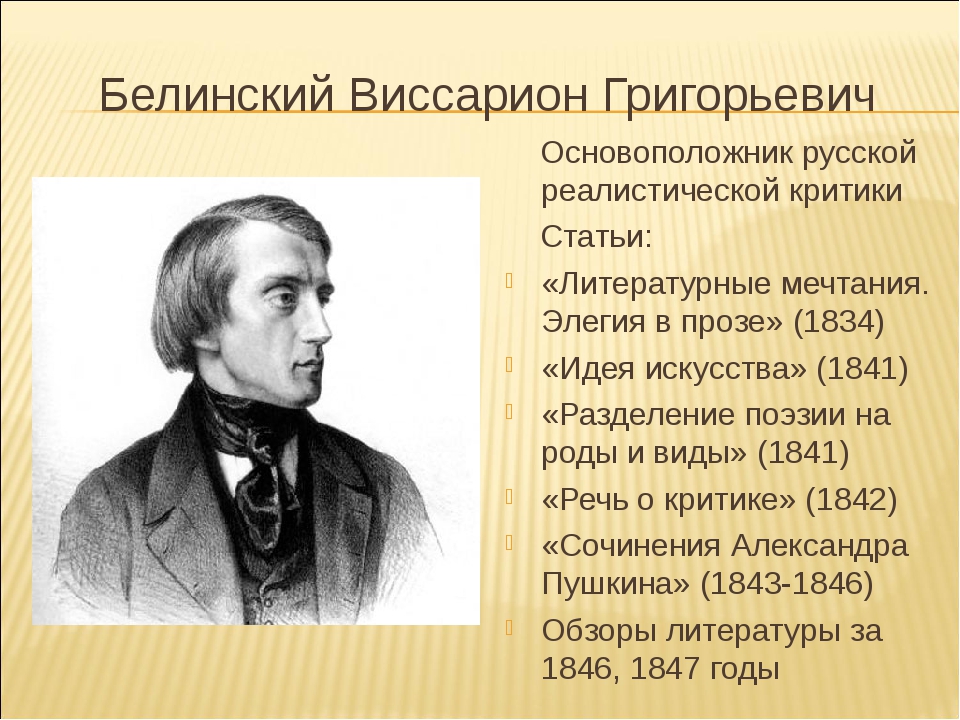 Белинский Виссарион Григорьевич

Основоположник русской реалистической критики

Статьи:

«Литературные мечтания. Элегия в прозе» (1834)

«Идея искусства» (1841)

«Разделение поэзии на роды и виды» (1841)

«Речь о критике» (1842)

«Сочинения Александра Пушкина» (1843-1846)

Обзоры литературы за 1846, 1847 годы